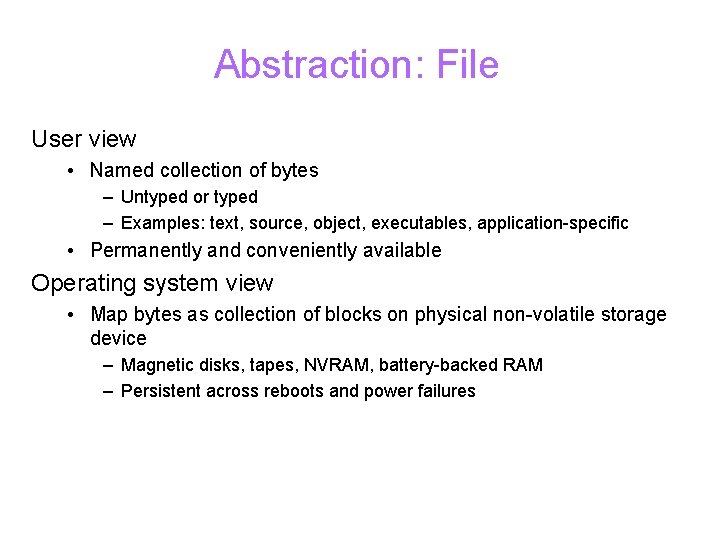 Abstraction: File

User view

• Named collection of bytes

– Untyped or typed

– Examples: text, source, object, executables, application-specific

• Permanently and conveniently available

Operating system view

• Map bytes as collection of blocks on physical non-volatile storage device

– Magnetic disks, tapes, NVRAM, battery-backed RAM

– Persistent across reboots and power failures